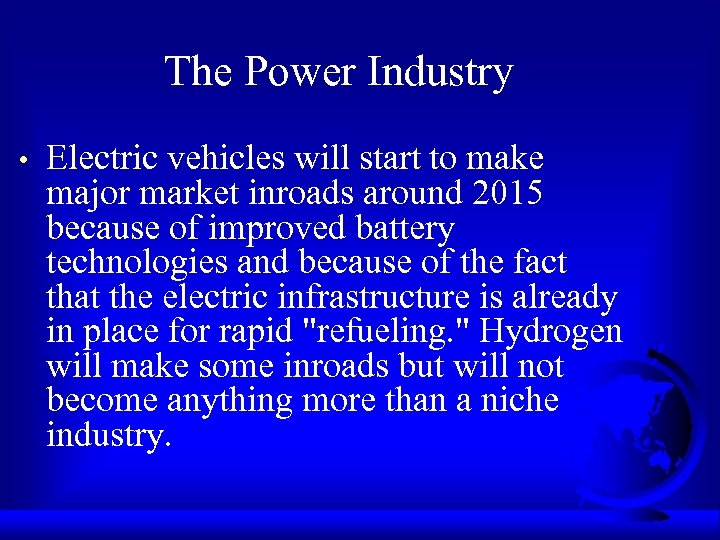 The Power Industry

• Electric vehicles will start to make major market inroads around 2015 because of improved battery technologies and because of the fact that the electric infrastructure is already in place for rapid "refueling." Hydrogen will make some inroads but will not become anything more than a niche industry.